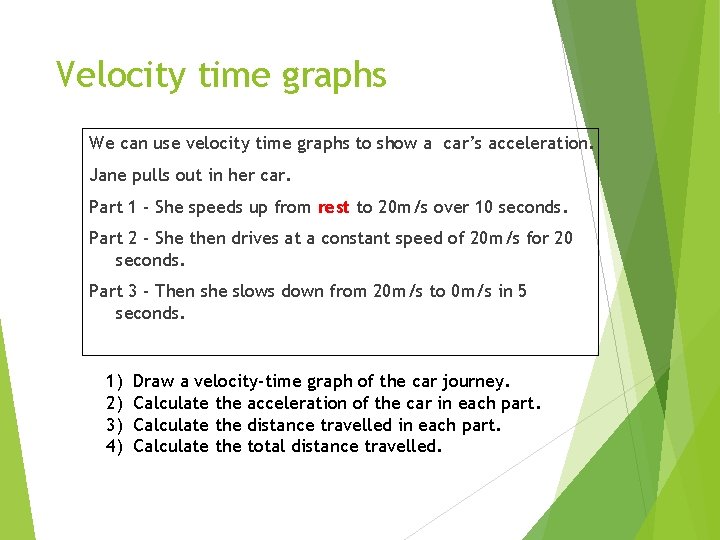 Velocity time graphs

We can use velocity time graphs to show a car's acceleration.

Jane pulls out in her car.

Part 1 - She speeds up from rest to 20m/s over 10 seconds.

Part 2 - She then drives at a constant speed of 20m/s for 20 seconds.

Part 3 - Then she slows down from 20m/s to 0m/s in 5 seconds.

1) Draw a velocity-time graph of the car journey.
2) Calculate the acceleration of the car in each part.
3) Calculate the distance travelled in each part.
4) Calculate the total distance travelled.